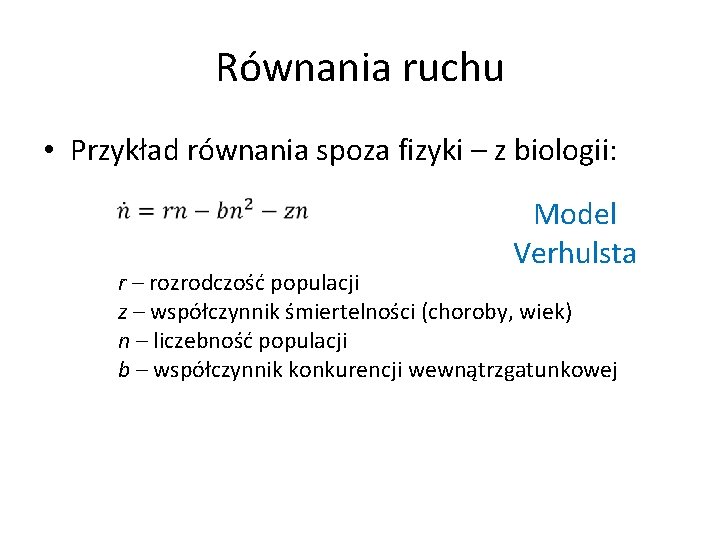 Równania ruchu

• Przykład równania spoza fizyki – z biologii:

$\dot{n} = rn - bn^2 - zn$

Model Verhulsta

$r$ – rozrodczość populacji
$z$ – współczynnik śmiertelności (choroby, wiek)
$n$ – liczebność populacji
$b$ – współczynnik konkurencji wewnątrzgatunkowej